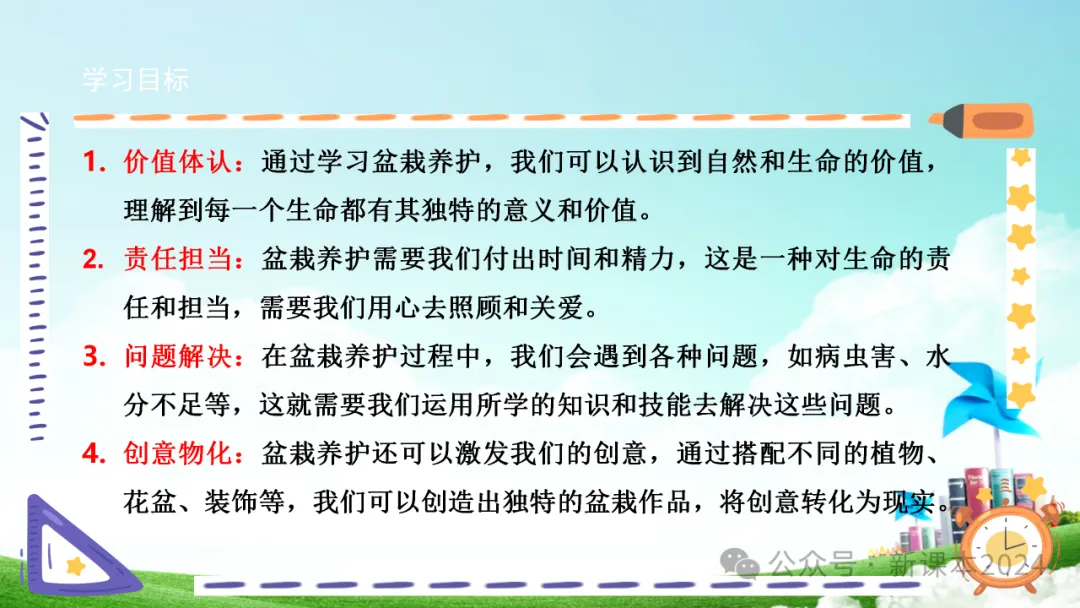 学习目标

1. 价值体认：通过学习盆栽养护，我们可以认识到自然和生命的价值，理解到每一个生命都有其独特的意义和价值。

2. 责任担当：盆栽养护需要我们付出时间和精力，这是一种对生命的责任和担当，需要我们用心去照顾和关爱。

3. 问题解决：在盆栽养护过程中，我们会遇到各种问题，如病虫害、水分不足等，这就需要我们运用所学的知识和技能去解决这些问题。

4. 创意物化：盆栽养护还可以激发我们的创意，通过搭配不同的植物、花盆、装饰等，我们可以创造出独特的盆栽作品，将创意转化为现实。

公众号 · 新课本2024